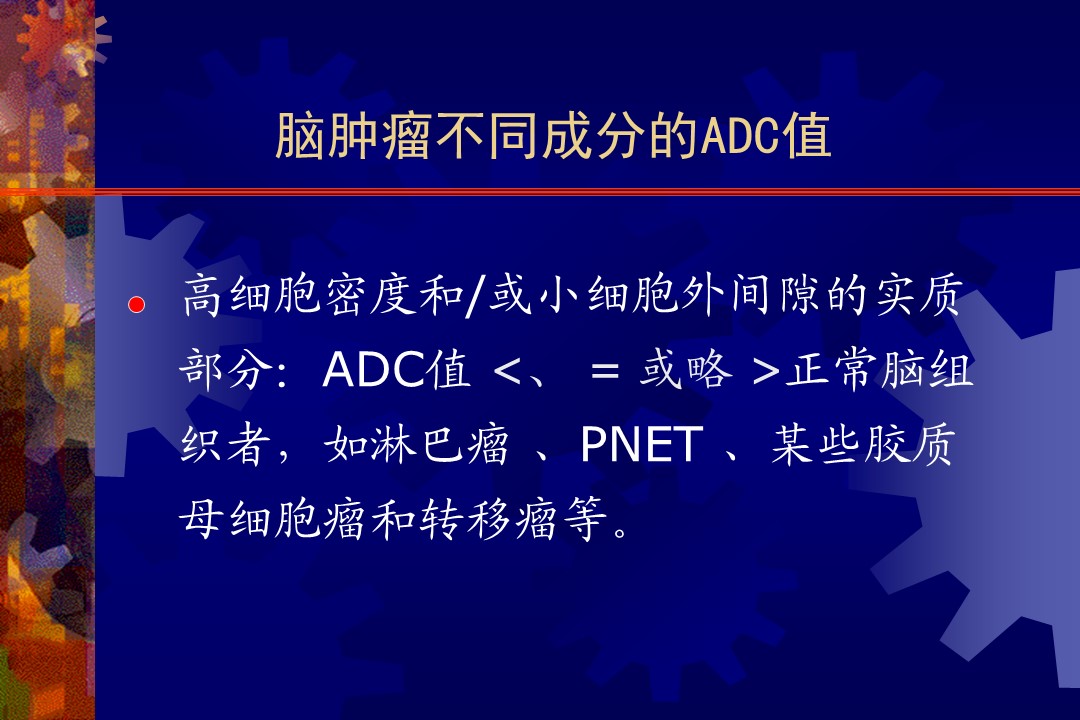 脑肿瘤不同成分的ADC值

高细胞密度和/或小细胞外间隙的实质部分：ADC值 <、 = 或略 >正常脑组织者，如淋巴瘤 、PNET 、某些胶质母细胞瘤和转移瘤等。